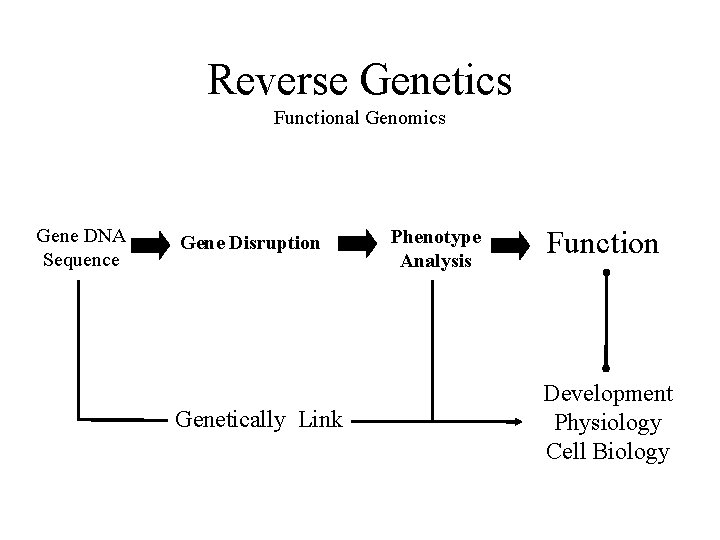 Reverse Genetics
Functional Genomics

Gene DNA Sequence

Gene Disruption

Phenotype Analysis

Function

Genetically Link

Development
Physiology
Cell Biology